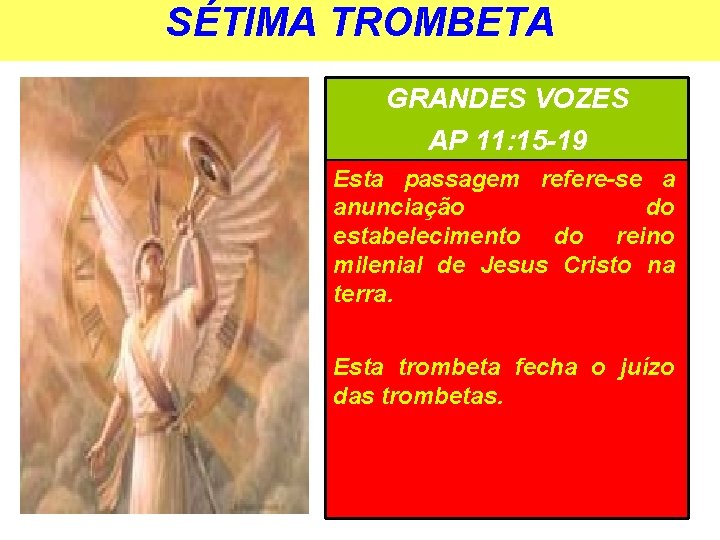 SÉTIMA TROMBETA

GRANDES VOZES
AP 11:15-19

Esta passagem refere-se a anunciação do estabelecimento do reino milenial de Jesus Cristo na terra.

Esta trombeta fecha o juízo das trombetas.